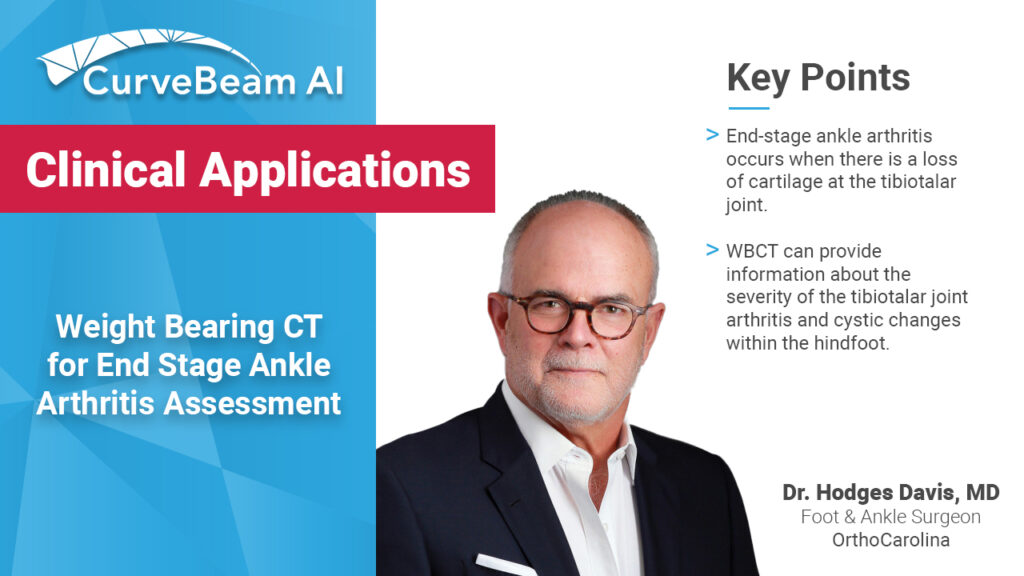 CurveBeam AI

Clinical Applications

Weight Bearing CT for End Stage Ankle Arthritis Assessment

Key Points

> End-stage ankle arthritis occurs when there is a loss of cartilage at the tibiotalar joint.

> WBCT can provide information about the severity of the tibiotalar joint arthritis and cystic changes within the hindfoot.

Dr. Hodges Davis, MD
Foot & Ankle Surgeon
OrthoCarolina